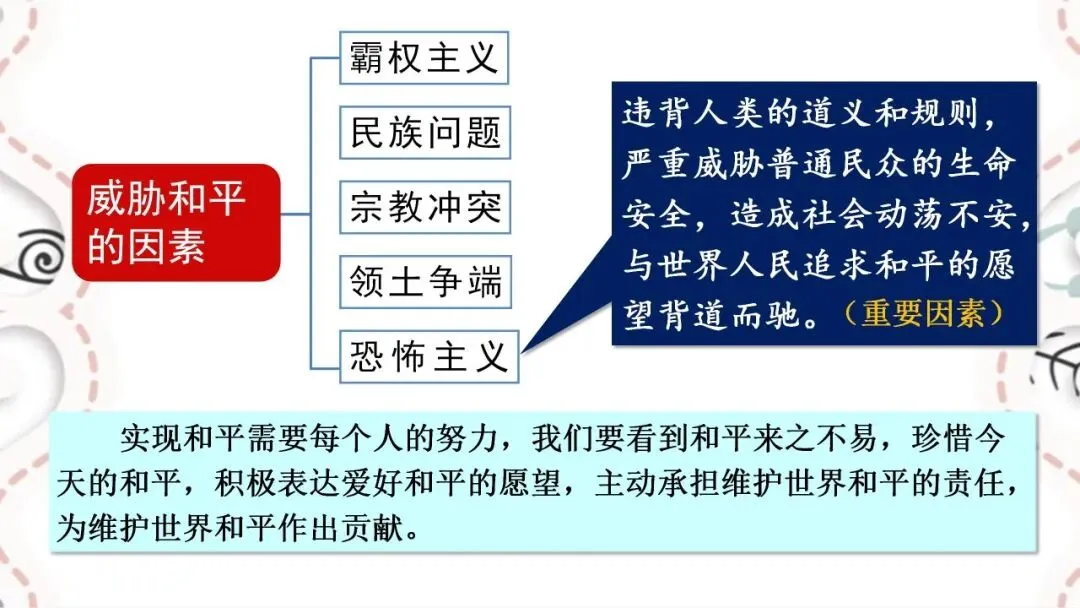 威胁和平的因素

霸权主义

民族问题

宗教冲突

领土争端

恐怖主义

违背人类的道义和规则，严重威胁普通民众的生命安全，造成社会动荡不安，与世界人民追求和平的愿望背道而驰。（重要因素）

实现和平需要每个人的努力，我们要看到和平来之不易，珍惜今天的和平，积极表达爱好和平的愿望，主动承担维护世界和平的责任，为维护世界和平作出贡献。